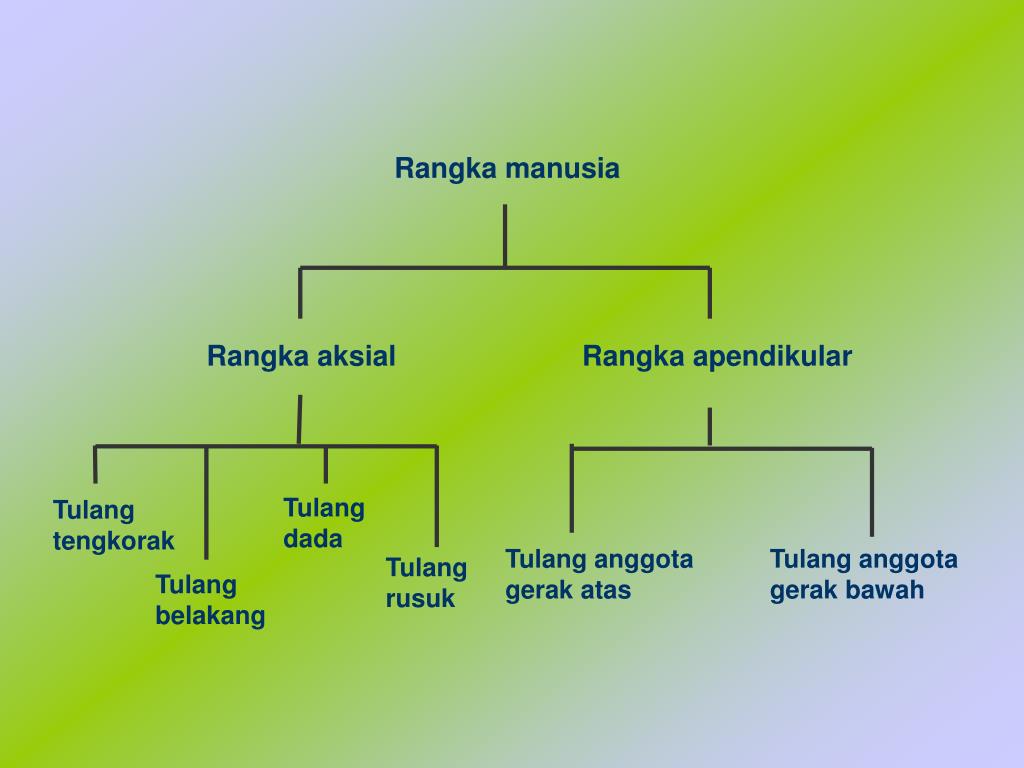 Rangka manusia

Rangka aksial

Rangka apendikular

Tulang tengkorak

Tulang belakang

Tulang dada

Tulang rusuk

Tulang anggota gerak atas

Tulang anggota gerak bawah